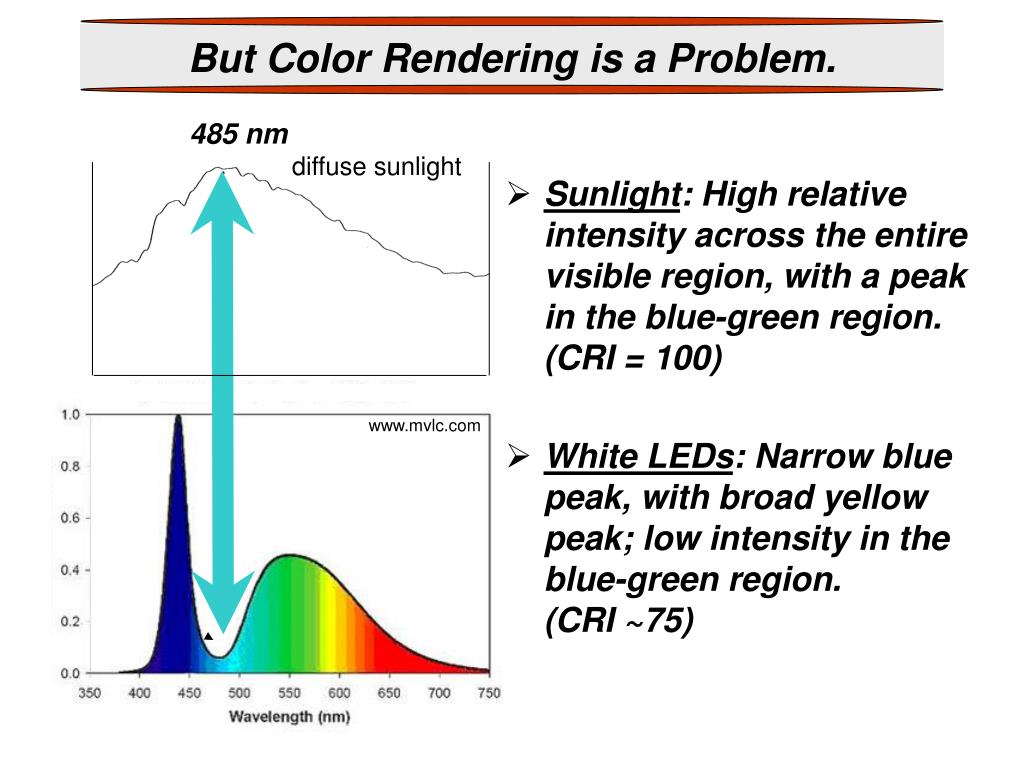 But Color Rendering is a Problem.

485 nm

diffuse sunlight

www.mvlc.com

1.0
0.8
0.6
0.4
0.2
0.0

350 400 450 500 550 600 650 700 750

Wavelength (nm)

➢ Sunlight: High relative intensity across the entire visible region, with a peak in the blue-green region. (CRI = 100)

➢ White LEDs: Narrow blue peak, with broad yellow peak; low intensity in the blue-green region. (CRI ~75)